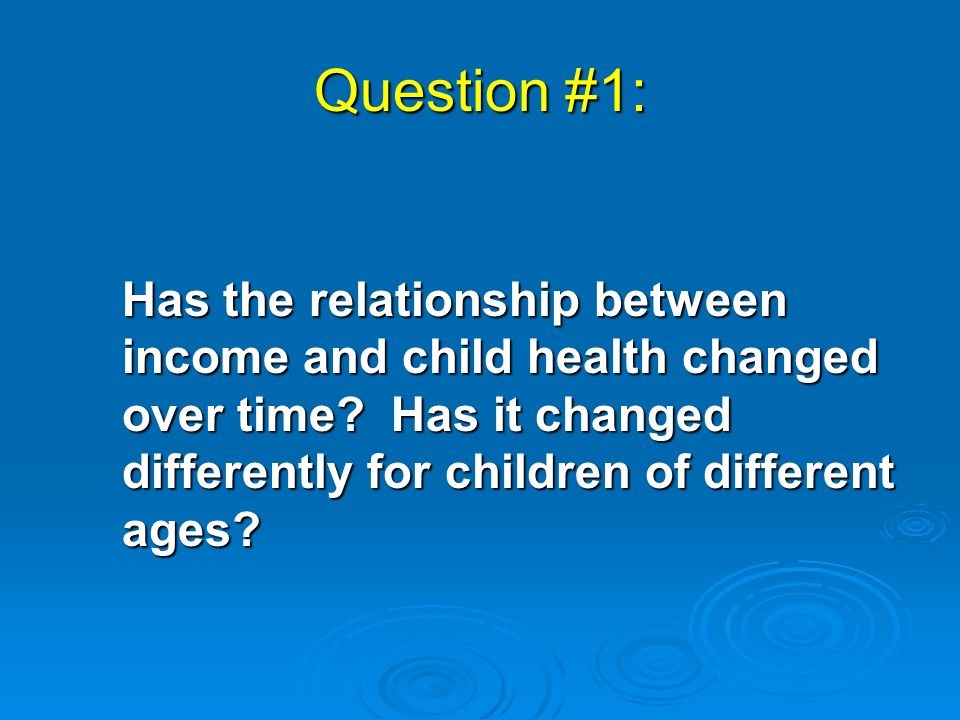 Question #1:

Has the relationship between income and child health changed over time?  Has it changed differently for children of different ages?